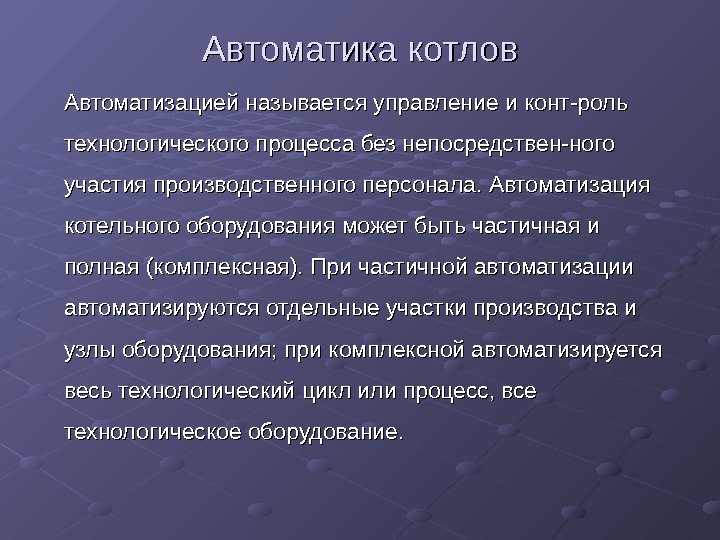 Автоматика котлов

Автоматизацией называется управление и конт-роль технологического процесса без непосредствен-ного участия производственного персонала. Автоматизация котельного оборудования может быть частичная и полная (комплексная). При частичной автоматизации автоматизируются отдельные участки производства и узлы оборудования; при комплексной автоматизируется весь технологический цикл или процесс, все технологическое оборудование.